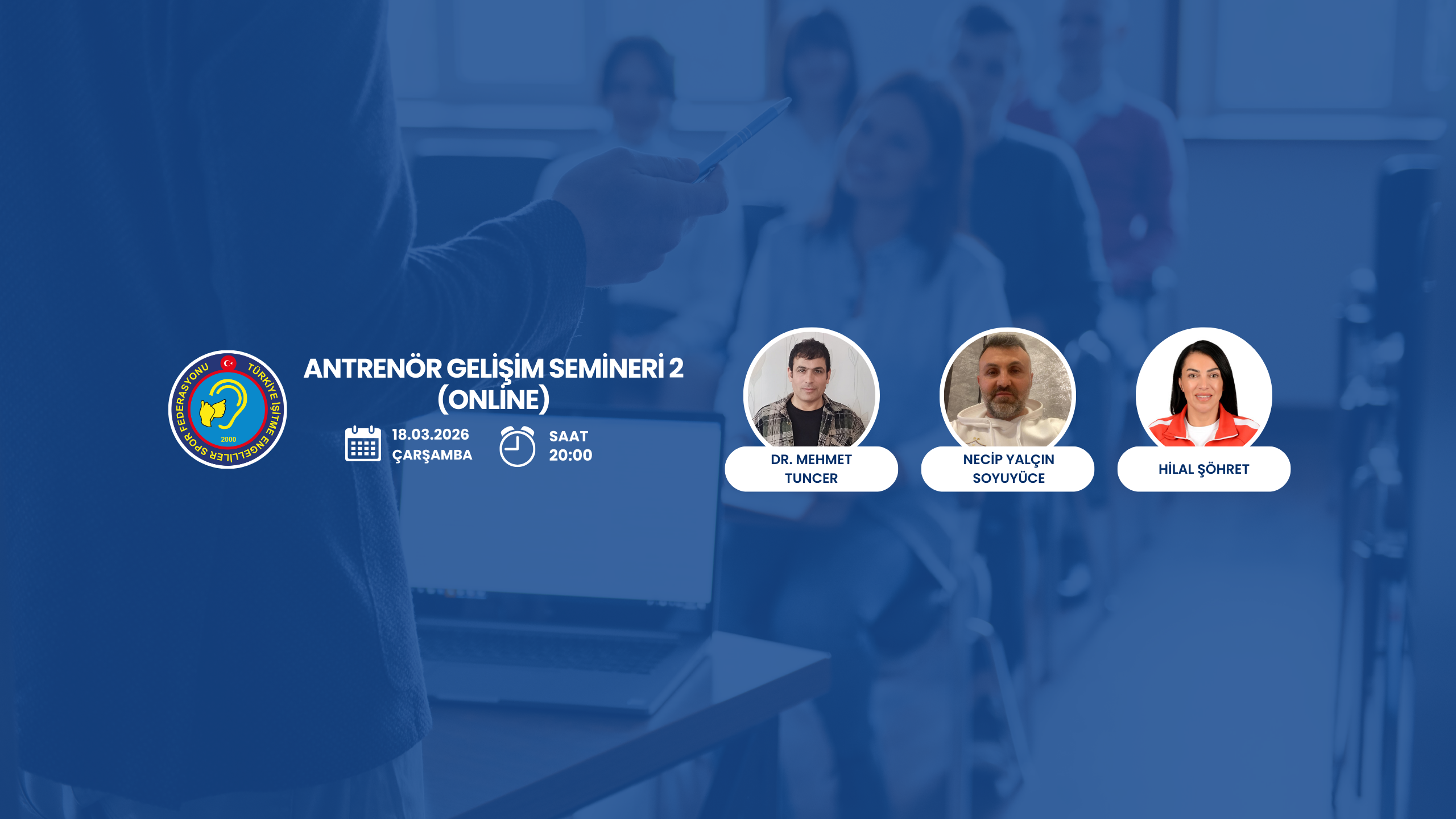 TÜRKİYE İŞİTME ENGELLİLER SPOR FEDERASYONU
2000

ANTRENÖR GELİŞİM SEMİNERİ 2 (ONLİNE)

18.03.2026
ÇARŞAMBA

SAAT
20:00

DR. MEHMET TUNCER

NECİP YALÇIN SOYUYÜCE

HİLAL ŞÖHRET